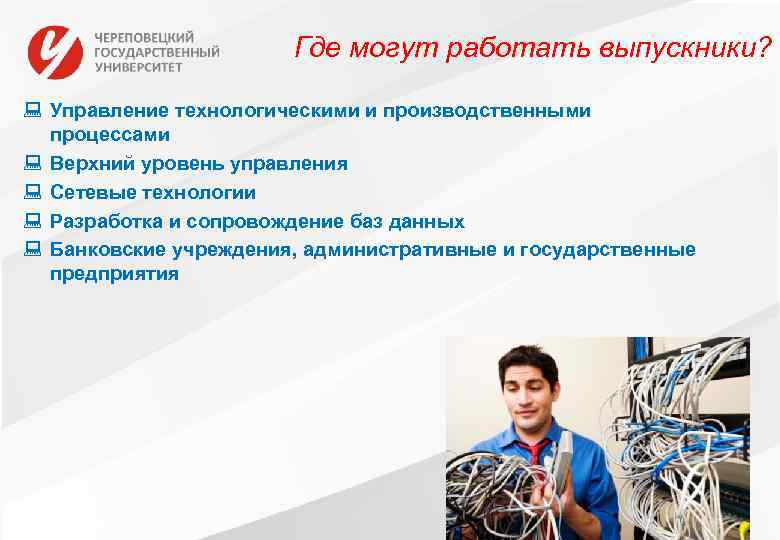 ЧЕРЕПОВЕЦКИЙ ГОСУДАРСТВЕННЫЙ УНИВЕРСИТЕТ

Где могут работать выпускники?

Управление технологическими и производственными процессами

Верхний уровень управления

Сетевые технологии

Разработка и сопровождение баз данных

Банковские учреждения, административные и государственные предприятия